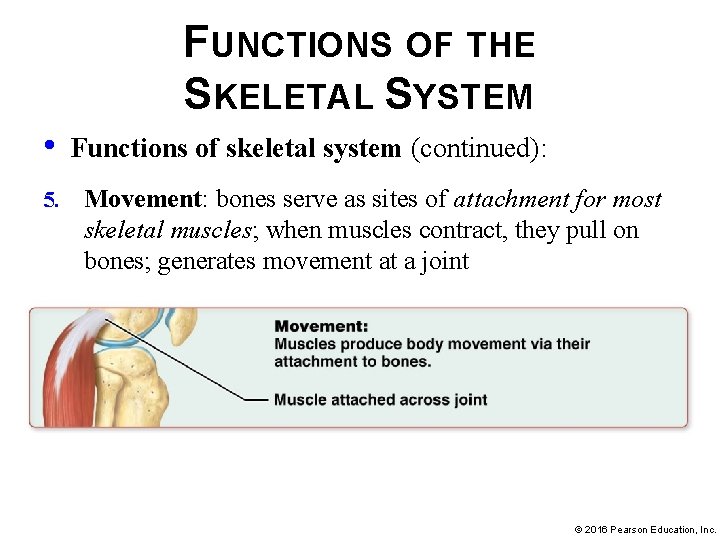 FUNCTIONS OF THE SKELETAL SYSTEM

• Functions of skeletal system (continued):

5. Movement: bones serve as sites of attachment for most skeletal muscles; when muscles contract, they pull on bones; generates movement at a joint

Movement:
Muscles produce body movement via their attachment to bones.

Muscle attached across joint

© 2016 Pearson Education, Inc.